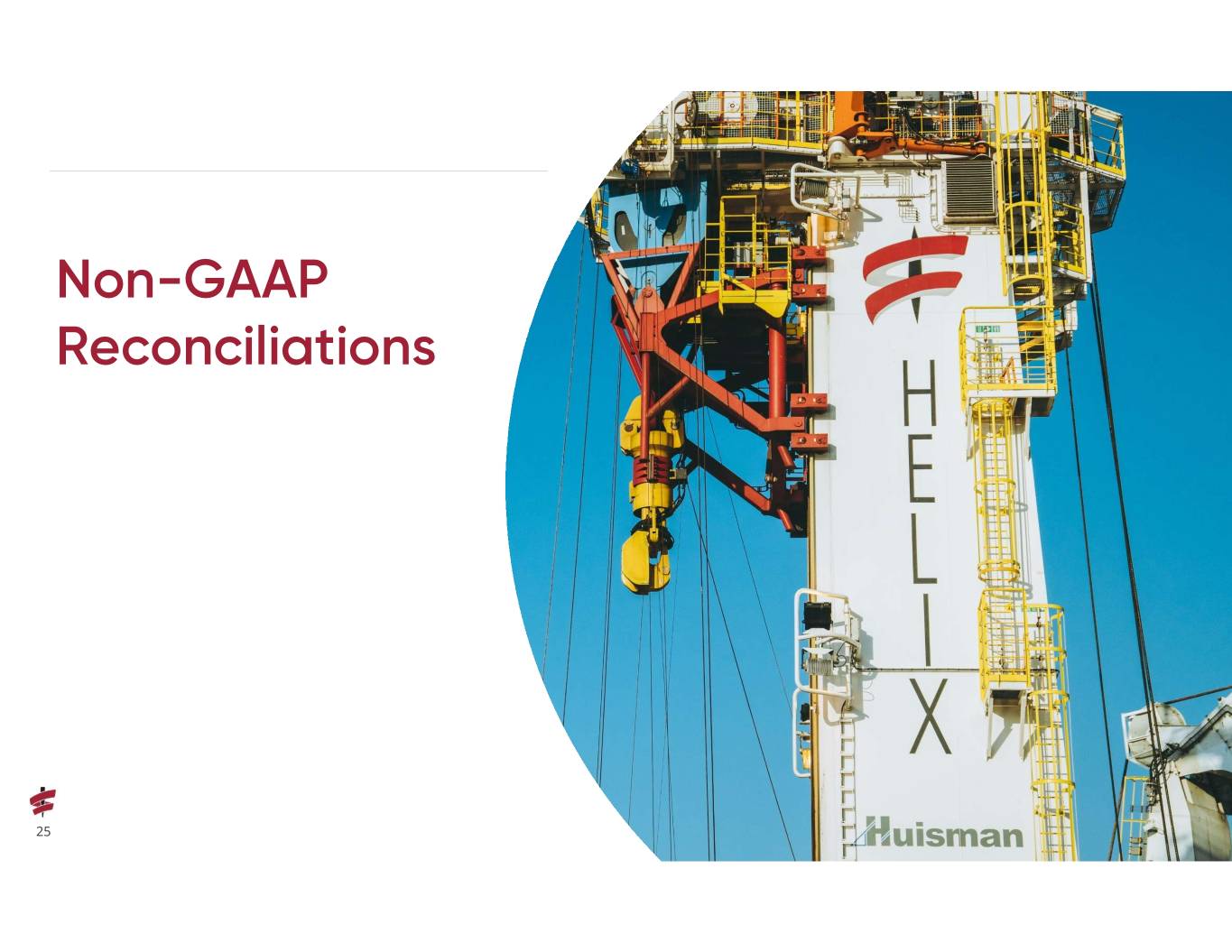 Non-GAAP Reconciliations

HELIX

Huisman

25